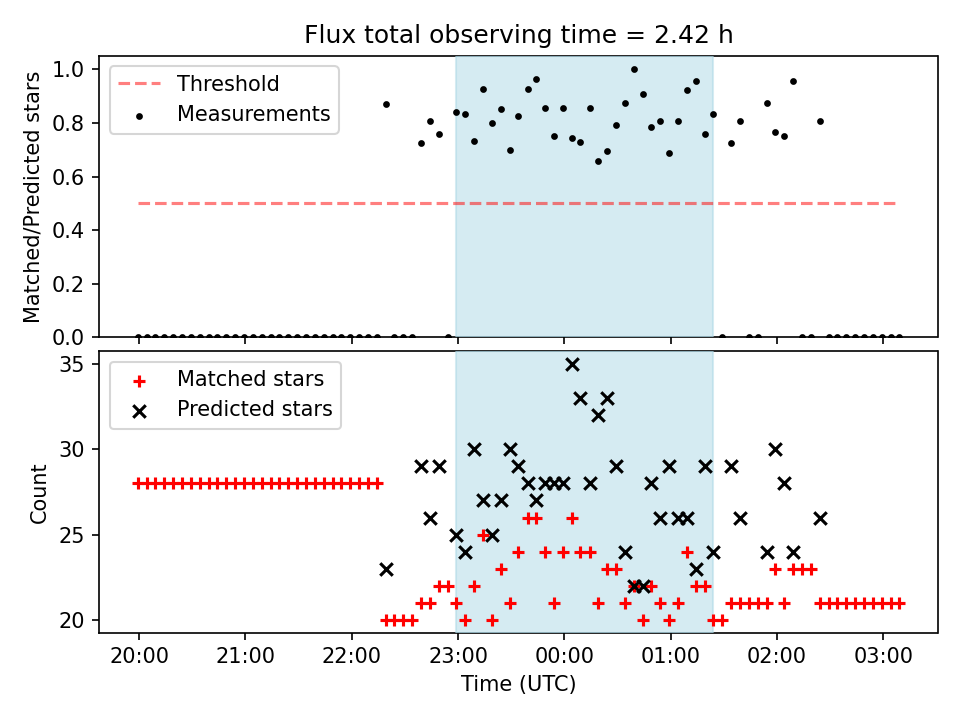 Flux total observing time = 2.42 h

Threshold
Measurements

Matched/Predicted stars

1.0
0.8
0.6
0.4
0.2
0.0

Matched stars
Predicted stars

Count

35
30
25
20

20:00
21:00
22:00
23:00
00:00
01:00
02:00
03:00

Time (UTC)